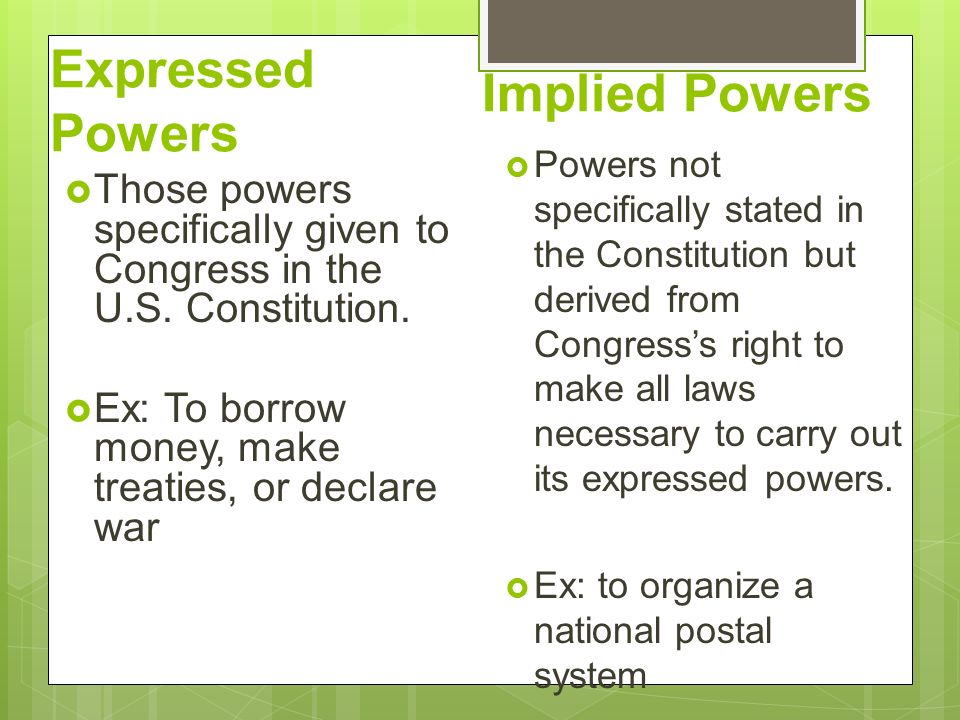 Expressed Powers

Those powers specifically given to Congress in the U.S. Constitution.

Ex: To borrow money, make treaties, or declare war

Implied Powers

Powers not specifically stated in the Constitution but derived from Congress's right to make all laws necessary to carry out its expressed powers.

Ex: to organize a national postal system